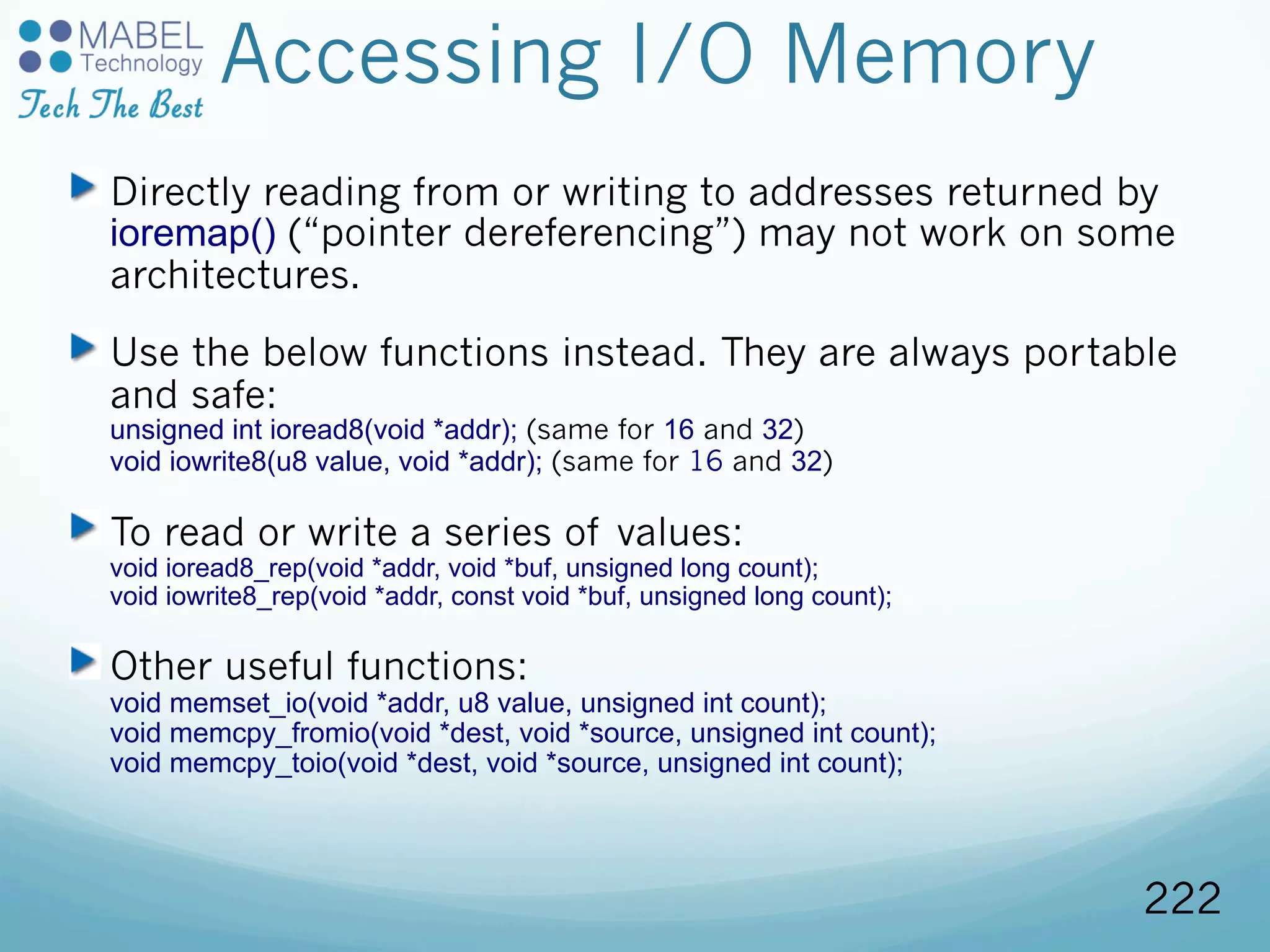 MABEL Technology
Tech The Best

Accessing I/O Memory

Directly reading from or writing to addresses returned by ioremap() (“pointer dereferencing”) may not work on some architectures.

Use the below functions instead. They are always portable and safe:
unsigned int ioread8(void *addr); (same for 16 and 32)
void iowrite8(u8 value, void *addr); (same for 16 and 32)

To read or write a series of values:
void ioread8_rep(void *addr, void *buf, unsigned long count);
void iowrite8_rep(void *addr, const void *buf, unsigned long count);

Other useful functions:
void memset_io(void *addr, u8 value, unsigned int count);
void memcpy_fromio(void *dest, void *source, unsigned int count);
void memcpy_toio(void *dest, void *source, unsigned int count);

222